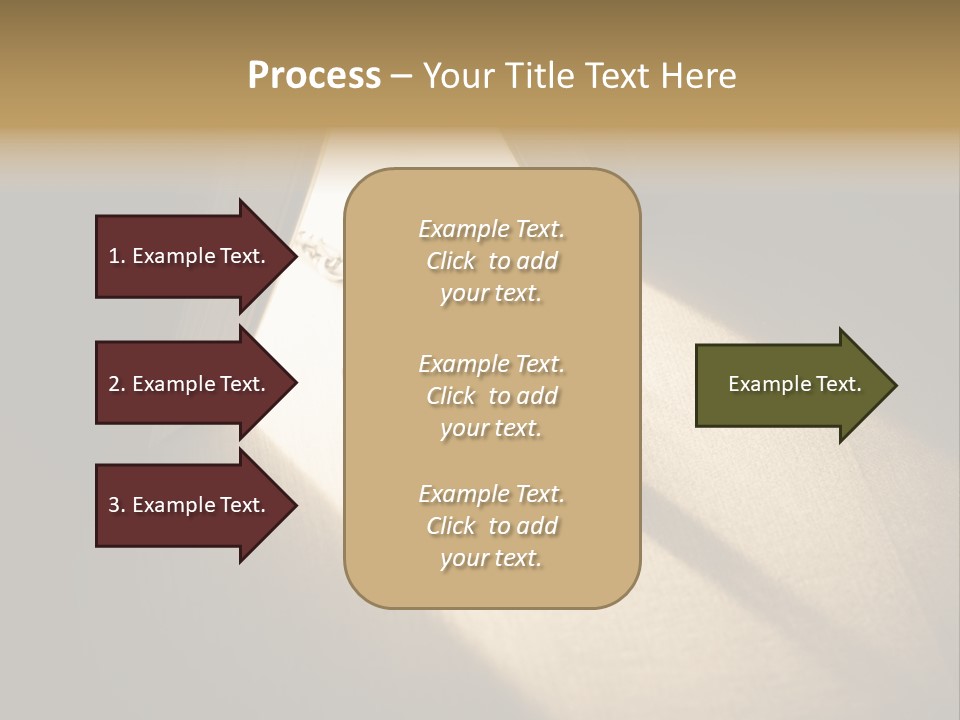 Process – Your Title Text Here

1. Example Text.

2. Example Text.

3. Example Text.

Example Text. Click to add your text.

Example Text. Click to add your text.

Example Text. Click to add your text.

Example Text.